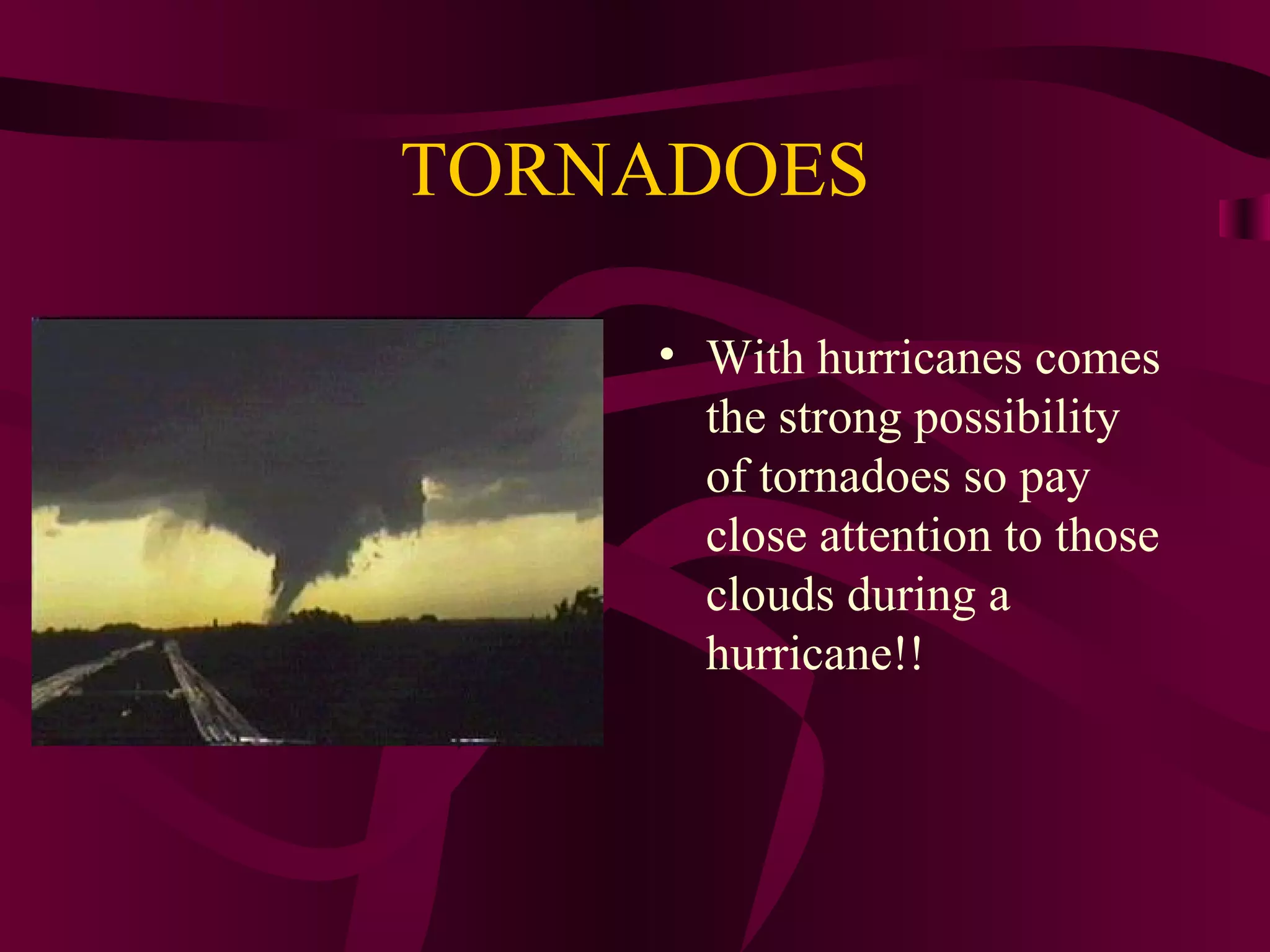 TORNADOES

• With hurricanes comes the strong possibility of tornadoes so pay close attention to those clouds during a hurricane!!